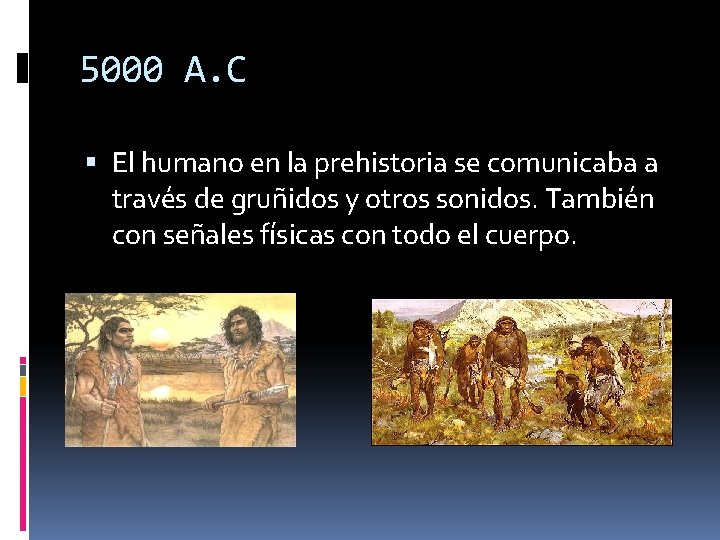 5000 A.C

▪ El humano en la prehistoria se comunicaba a través de gruñidos y otros sonidos. También con señales físicas con todo el cuerpo.